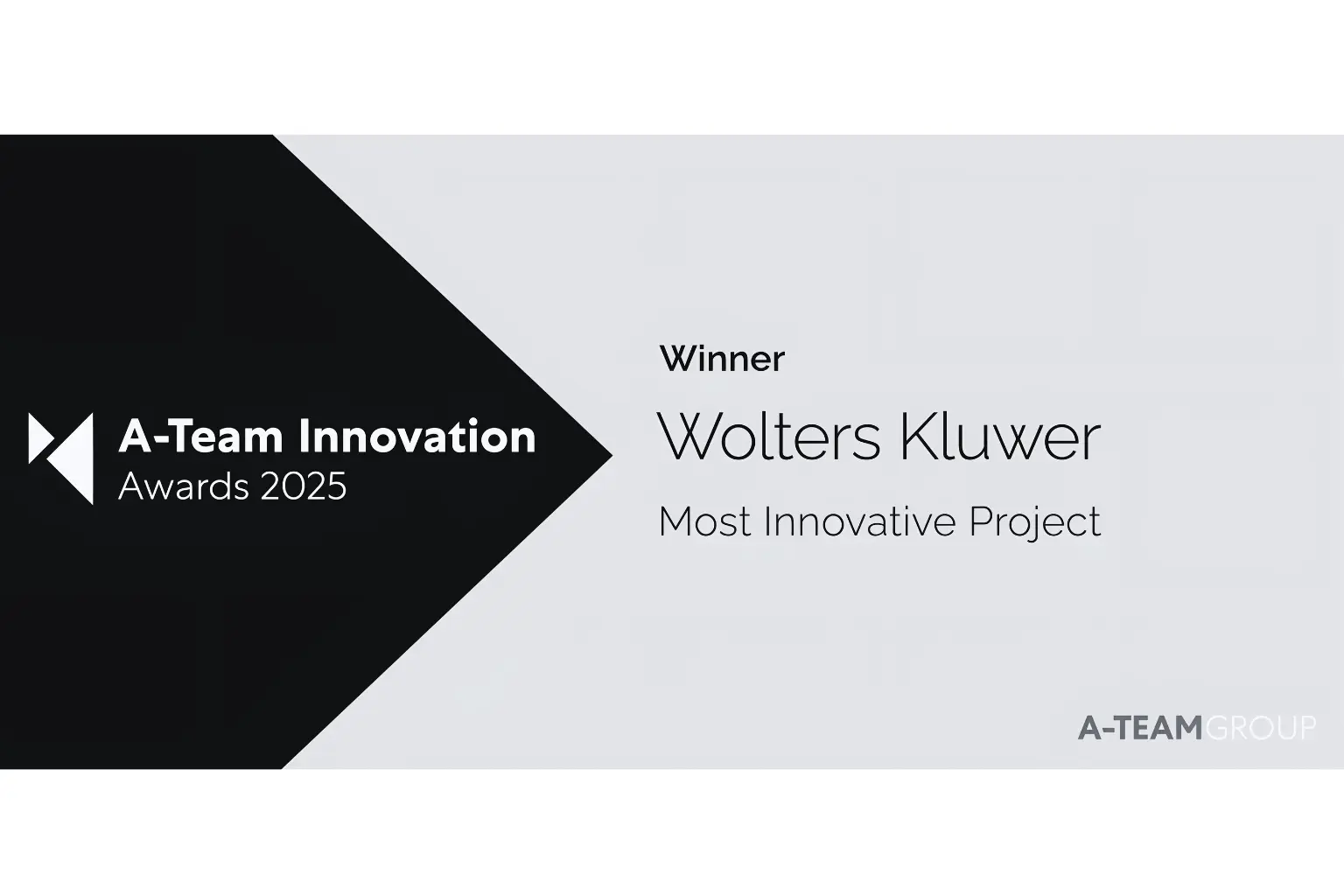 A-Team Innovation
Awards 2025

Winner

Wolters Kluwer

Most Innovative Project

A-TEAMGROUP